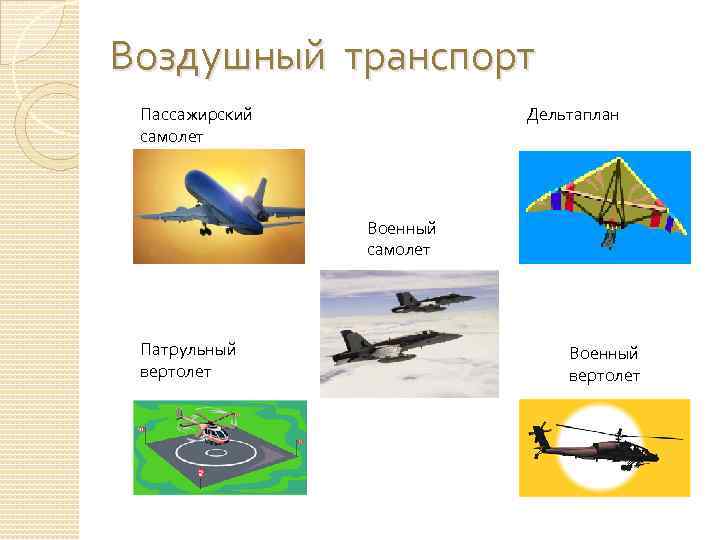 Воздушный транспорт

Пассажирский самолет

Дельтаплан

Военный самолет

Патрульный вертолет

Военный вертолет